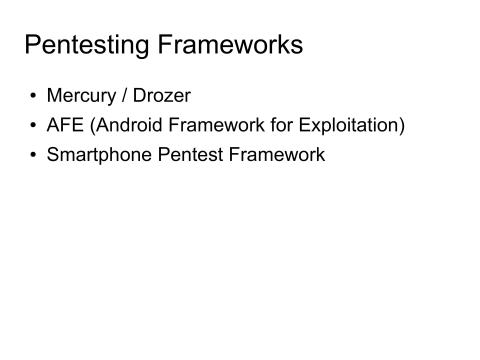 Pentesting Frameworks

• Mercury / Drozer
• AFE (Android Framework for Exploitation)
• Smartphone Pentest Framework